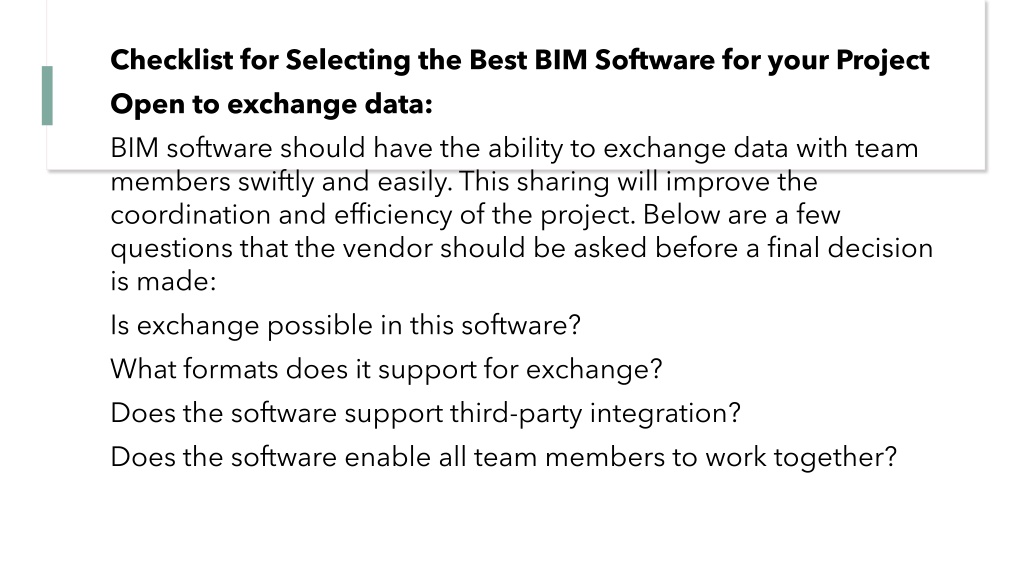 Checklist for Selecting the Best BIM Software for your Project

Open to exchange data:

BIM software should have the ability to exchange data with team members swiftly and easily. This sharing will improve the coordination and efficiency of the project. Below are a few questions that the vendor should be asked before a final decision is made:

Is exchange possible in this software?

What formats does it support for exchange?

Does the software support third-party integration?

Does the software enable all team members to work together?